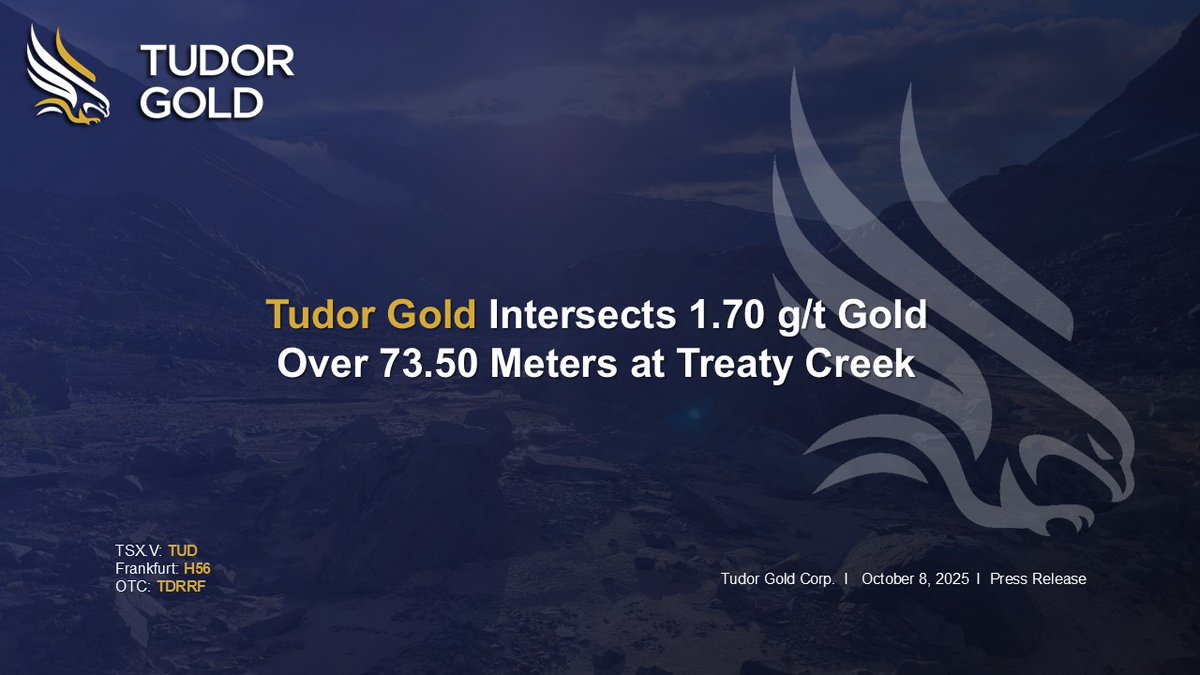 TUDOR GOLD

Tudor Gold Intersects 1.70 g/t Gold Over 73.50 Meters at Treaty Creek

TSX.V: TUD
Frankfurt: H56
OTC: TDRRF

Tudor Gold Corp. I October 8, 2025 I Press Release